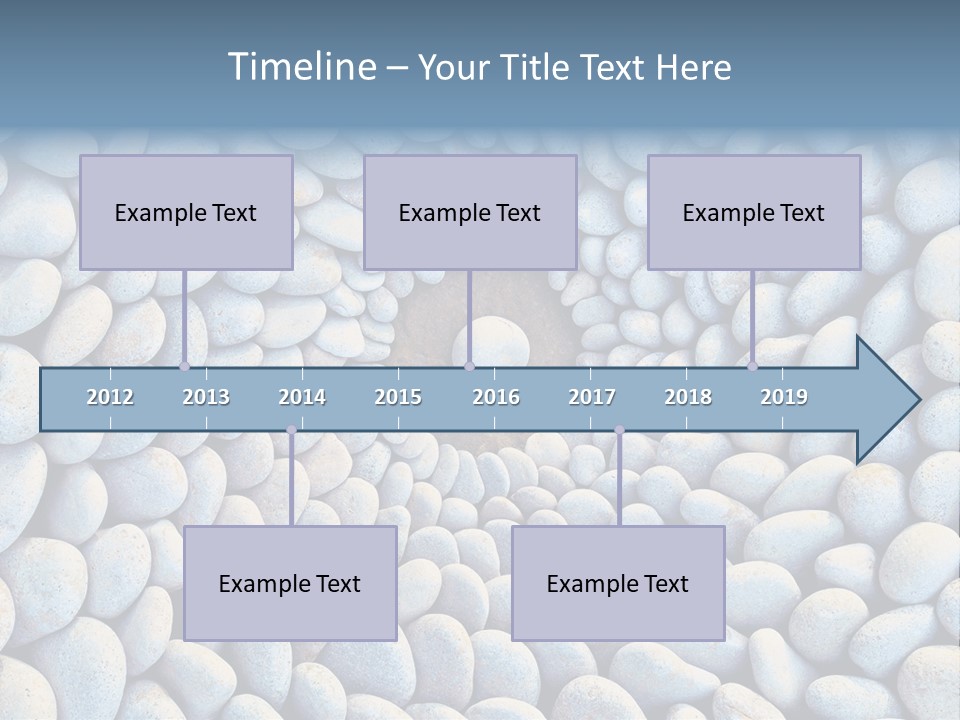 Timeline – Your Title Text Here

Example Text

Example Text

Example Text

2012 2013 2014 2015 2016 2017 2018 2019

Example Text

Example Text